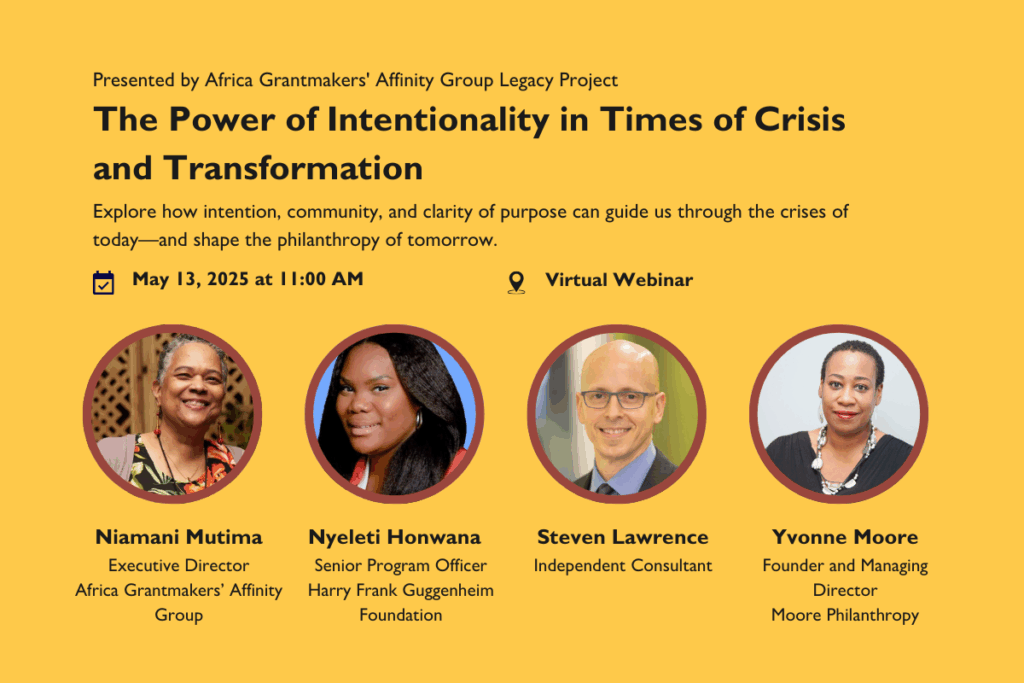 Presented by Africa Grantmakers' Affinity Group Legacy Project

The Power of Intentionality in Times of Crisis and Transformation

Explore how intention, community, and clarity of purpose can guide us through the crises of today—and shape the philanthropy of tomorrow.

May 13, 2025 at 11:00 AM

Virtual Webinar

Niamani Mutima
Executive Director
Africa Grantmakers' Affinity Group

Nyeleti Honwana
Senior Program Officer
Harry Frank Guggenheim Foundation

Steven Lawrence
Independent Consultant

Yvonne Moore
Founder and Managing Director
Moore Philanthropy